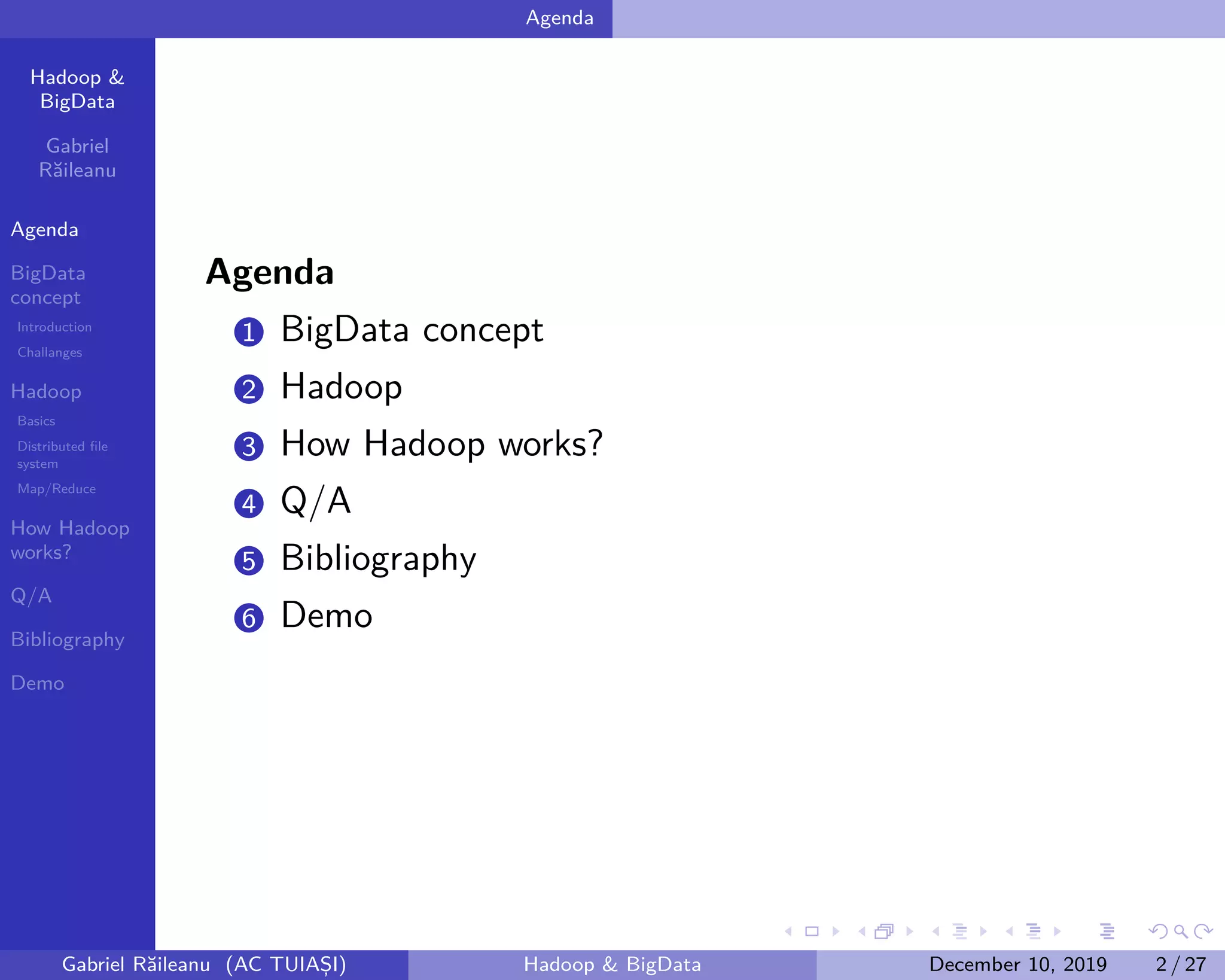 Agenda

Hadoop & BigData

Gabriel Răileanu

Agenda

BigData concept

Introduction

Challanges

Hadoop

Basics

Distributed file system

Map/Reduce

How Hadoop works?

Q/A

Bibliography

Demo

Agenda

1 BigData concept

2 Hadoop

3 How Hadoop works?

4 Q/A

5 Bibliography

6 Demo

Gabriel Răileanu (AC TUIAȘI) Hadoop & BigData December 10, 2019 2 / 27